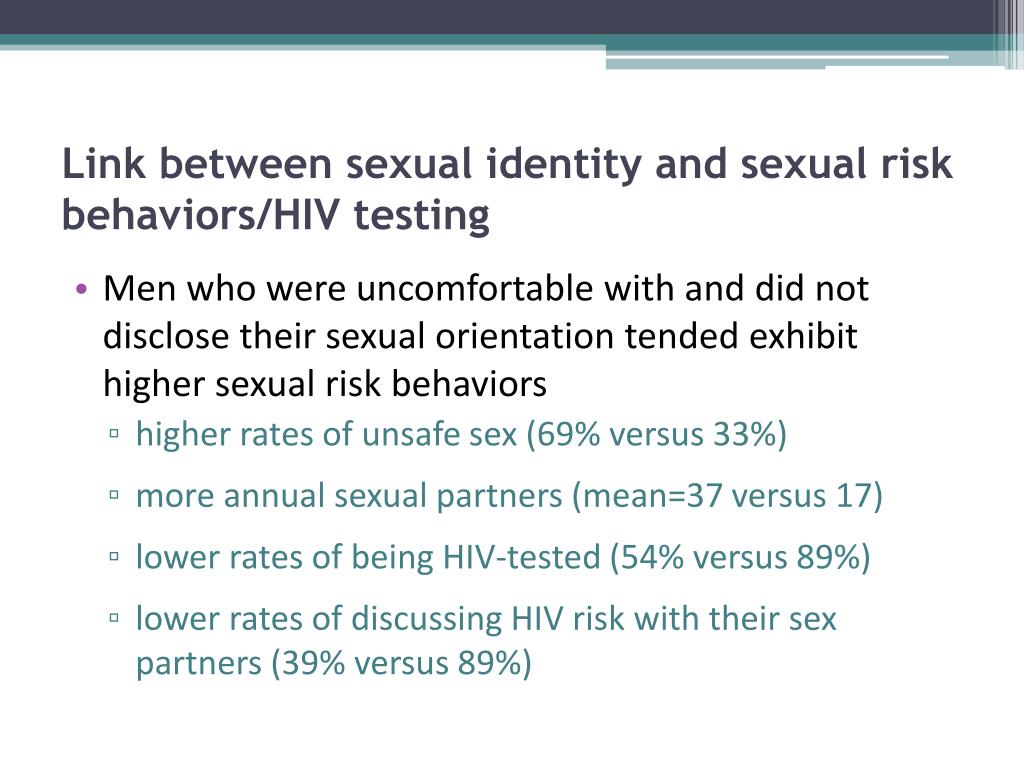 Link between sexual identity and sexual risk behaviors/HIV testing

• Men who were uncomfortable with and did not disclose their sexual orientation tended exhibit higher sexual risk behaviors
▫ higher rates of unsafe sex (69% versus 33%)
▫ more annual sexual partners (mean=37 versus 17)
▫ lower rates of being HIV-tested (54% versus 89%)
▫ lower rates of discussing HIV risk with their sex partners (39% versus 89%)